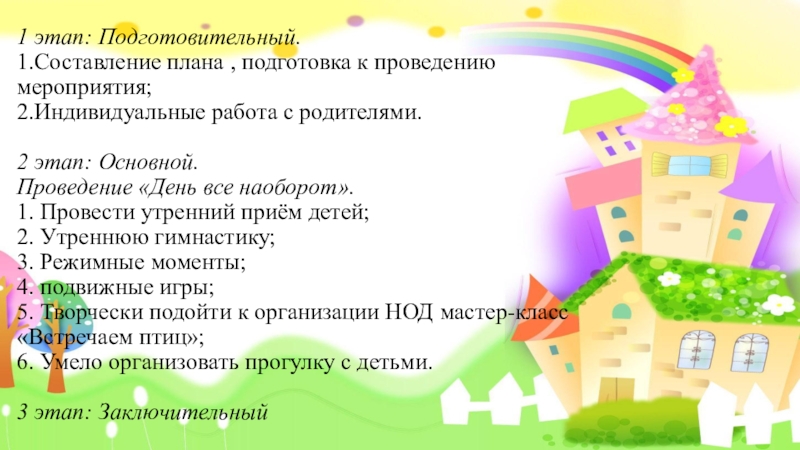 1 этап: Подготовительный.
1.Составление плана , подготовка к проведению мероприятия;
2.Индивидуальные работа с родителями.

2 этап: Основной.
Проведение «День все наоборот».
1. Провести утренний приём детей;
2. Утреннюю гимнастику;
3. Режимные моменты;
4. подвижные игры;
5. Творчески подойти к организации НОД мастер-класс «Встречаем птиц»;
6. Умело организовать прогулку с детьми.

3 этап: Заключительный